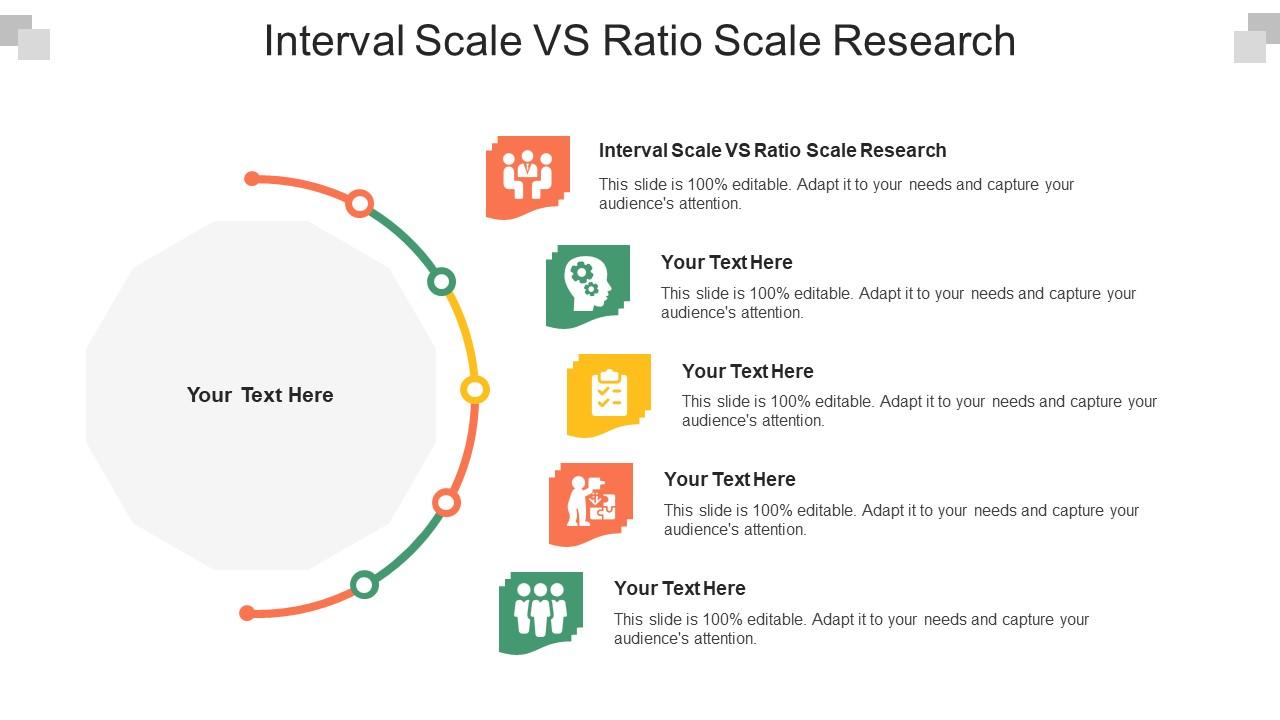 Interval Scale VS Ratio Scale Research

Your Text Here

Interval Scale VS Ratio Scale Research

This slide is 100% editable. Adapt it to your needs and capture your audience's attention.

Your Text Here

This slide is 100% editable. Adapt it to your needs and capture your audience's attention.

Your Text Here

This slide is 100% editable. Adapt it to your needs and capture your audience's attention.

Your Text Here

This slide is 100% editable. Adapt it to your needs and capture your audience's attention.

Your Text Here

This slide is 100% editable. Adapt it to your needs and capture your audience's attention.